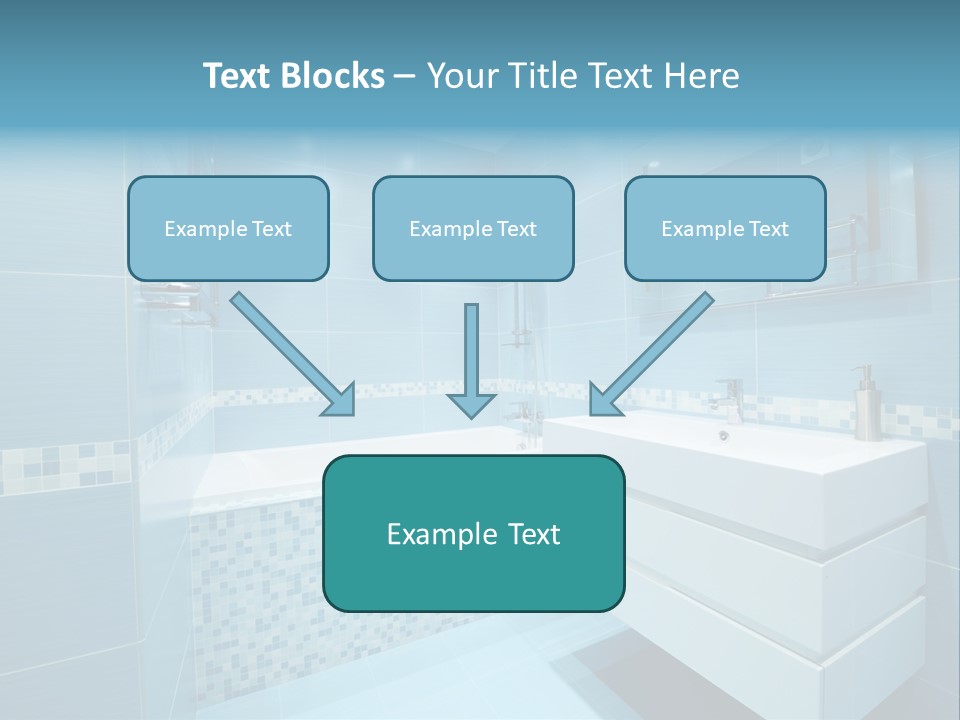 Text Blocks – Your Title Text Here

Example Text

Example Text

Example Text

Example Text